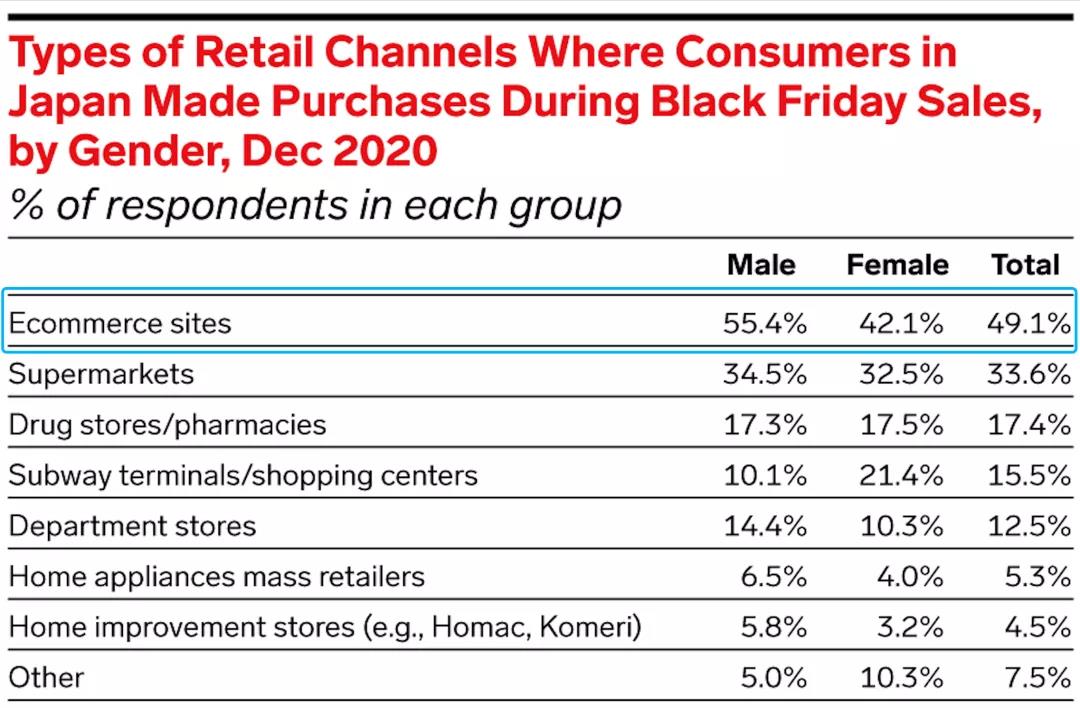 Types of Retail Channels Where Consumers in Japan Made Purchases During Black Friday Sales, by Gender, Dec 2020

% of respondents in each group

| | Male | Female | Total |
|---|---|---|---|
| Ecommerce sites | 55.4% | 42.1% | 49.1% |
| Supermarkets | 34.5% | 32.5% | 33.6% |
| Drug stores/pharmacies | 17.3% | 17.5% | 17.4% |
| Subway terminals/shopping centers | 10.1% | 21.4% | 15.5% |
| Department stores | 14.4% | 10.3% | 12.5% |
| Home appliances mass retailers | 6.5% | 4.0% | 5.3% |
| Home improvement stores (e.g., Homac, Komeri) | 5.8% | 3.2% | 4.5% |
| Other | 5.0% | 10.3% | 7.5% |